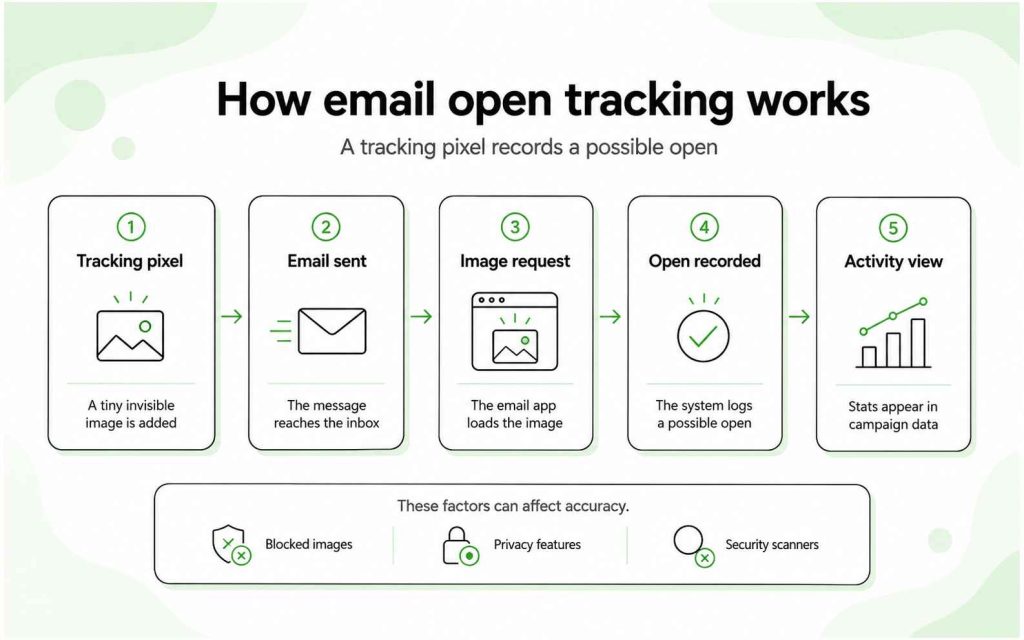 How email open tracking works

A tracking pixel records a possible open

1
Tracking pixel
A tiny invisible image is added

2
Email sent
The message reaches the inbox

3
Image request
The email app loads the image

4
Open recorded
The system logs a possible open

5
Activity view
Stats appear in campaign data

These factors can affect accuracy.

Blocked images

Privacy features

Security scanners